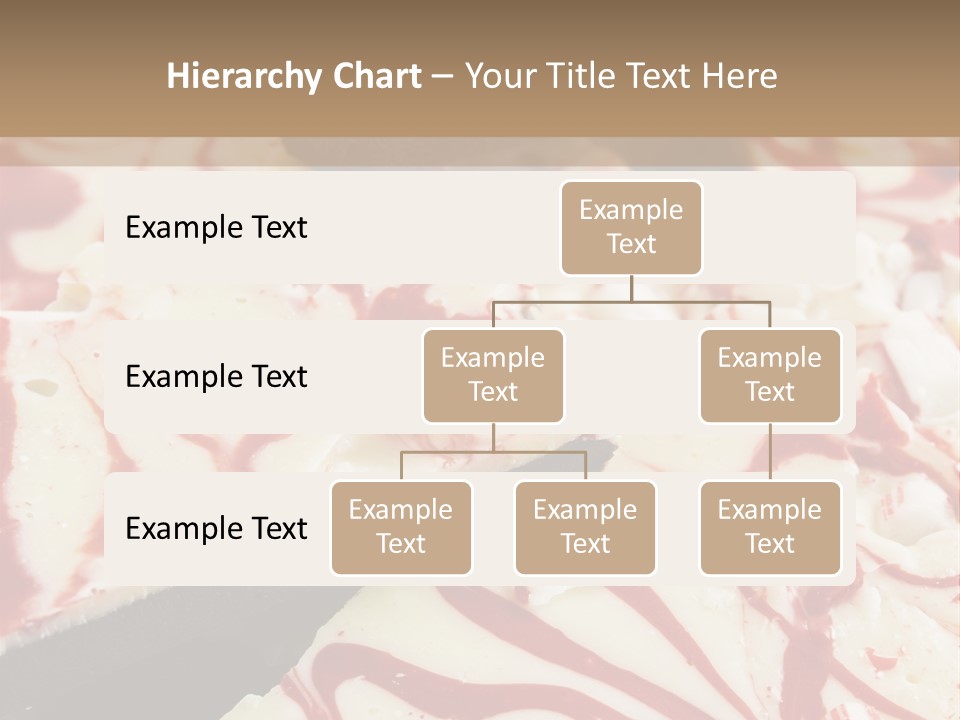 Hierarchy Chart – Your Title Text Here

Example Text

Example Text

Example Text

Example Text

Example Text

Example Text

Example Text

Example Text

Example Text